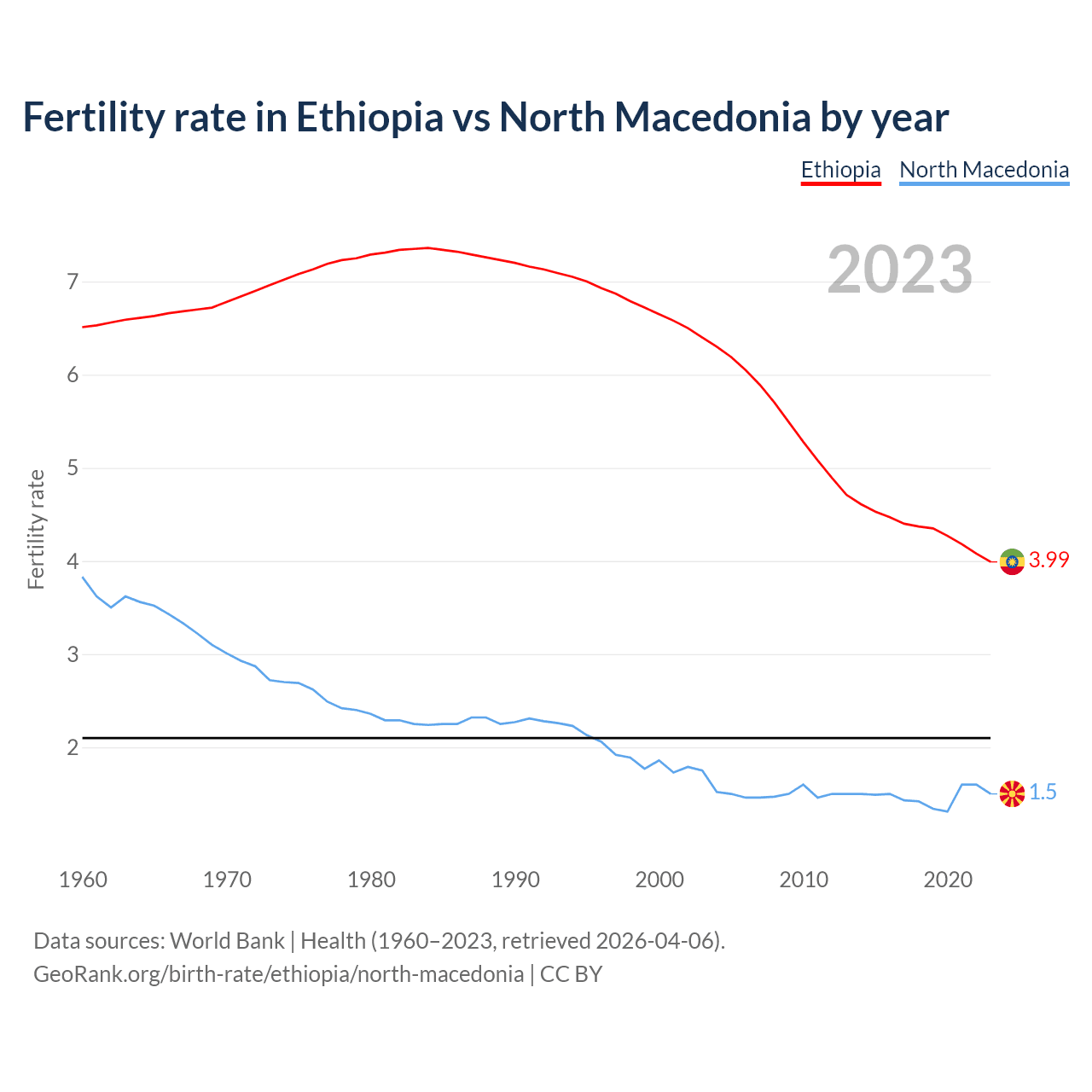 Fertility rate in Ethiopia vs North Macedonia by year

Ethiopia North Macedonia

2023

Fertility rate

7
6
5
4
3
2

3.99
1.5

1960 1970 1980 1990 2000 2010 2020

Data sources: World Bank | Health (1960–2023, retrieved 2026-04-06).
GeoRank.org/birth-rate/ethiopia/north-macedonia | CC BY